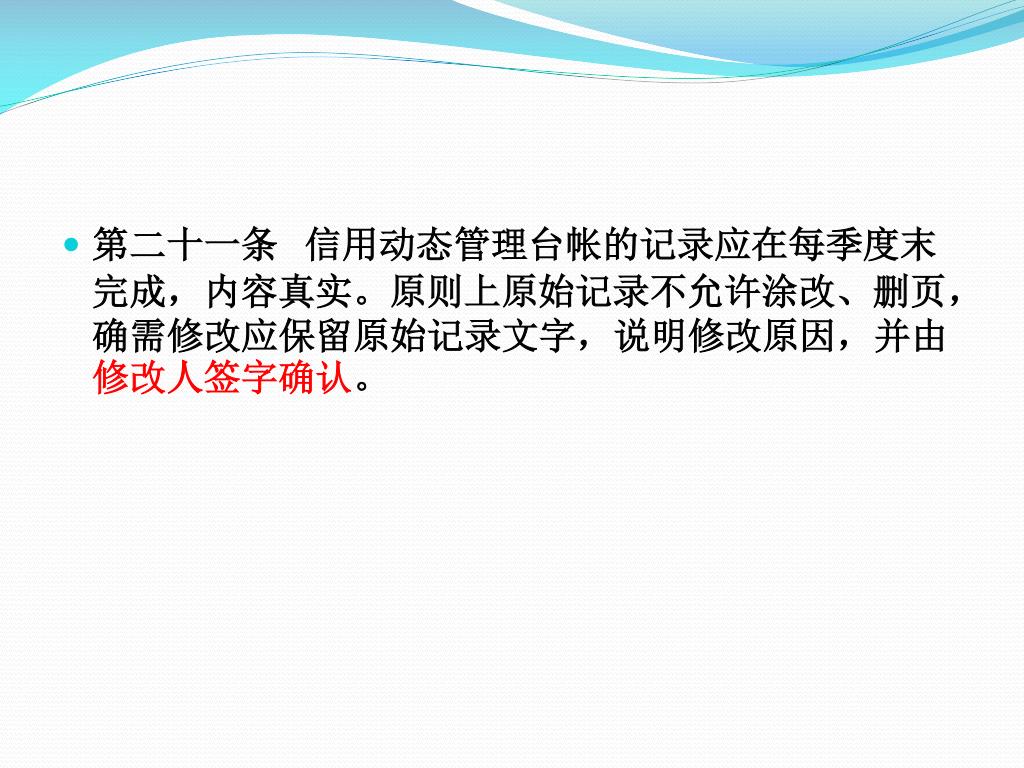 第二十一条 信用动态管理台帐的记录应在每季度末完成，内容真实。原则上原始记录不允许涂改、删页，确需修改应保留原始记录文字，说明修改原因，并由修改人签字确认。